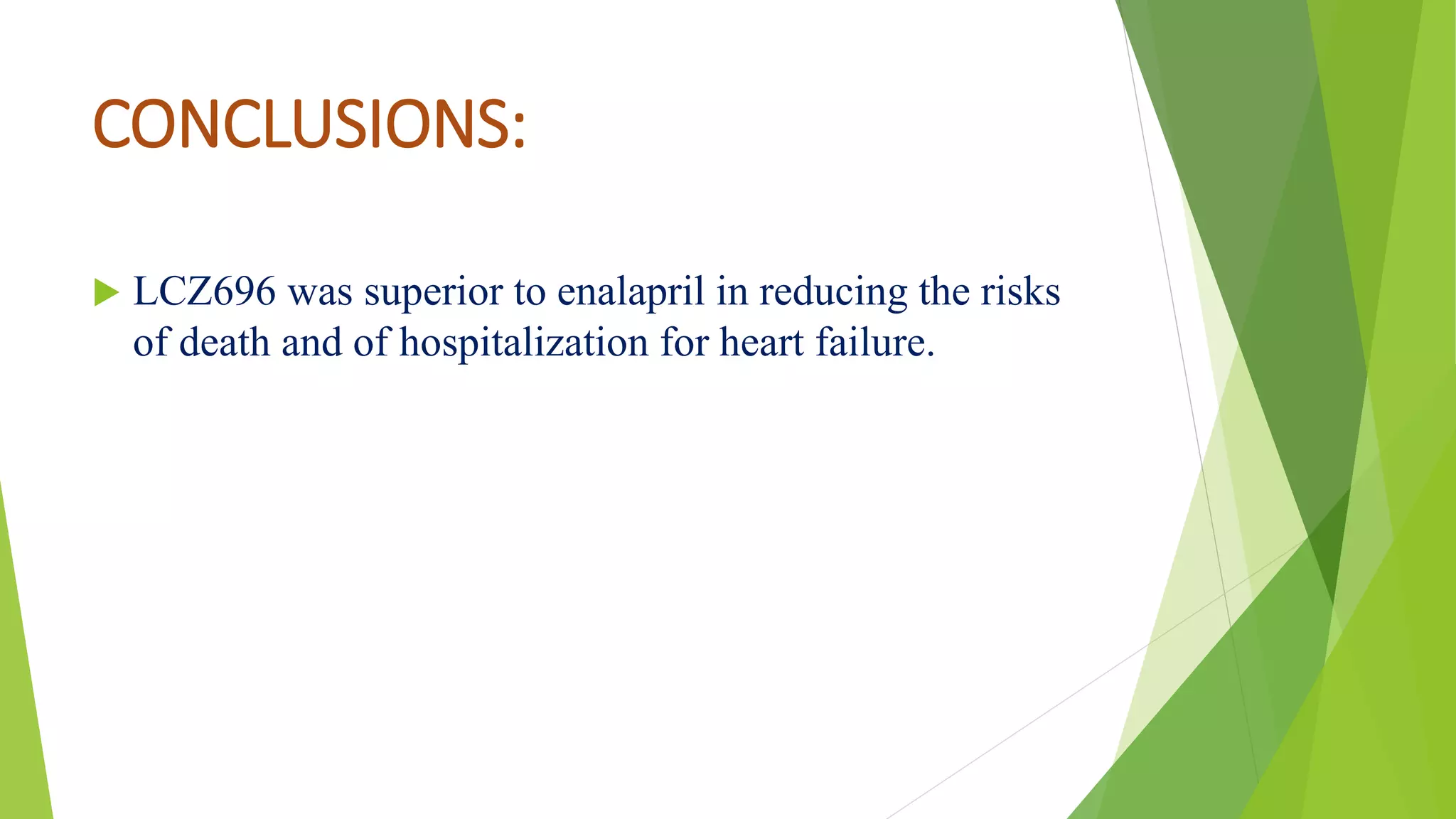 CONCLUSIONS:

LCZ696 was superior to enalapril in reducing the risks of death and of hospitalization for heart failure.